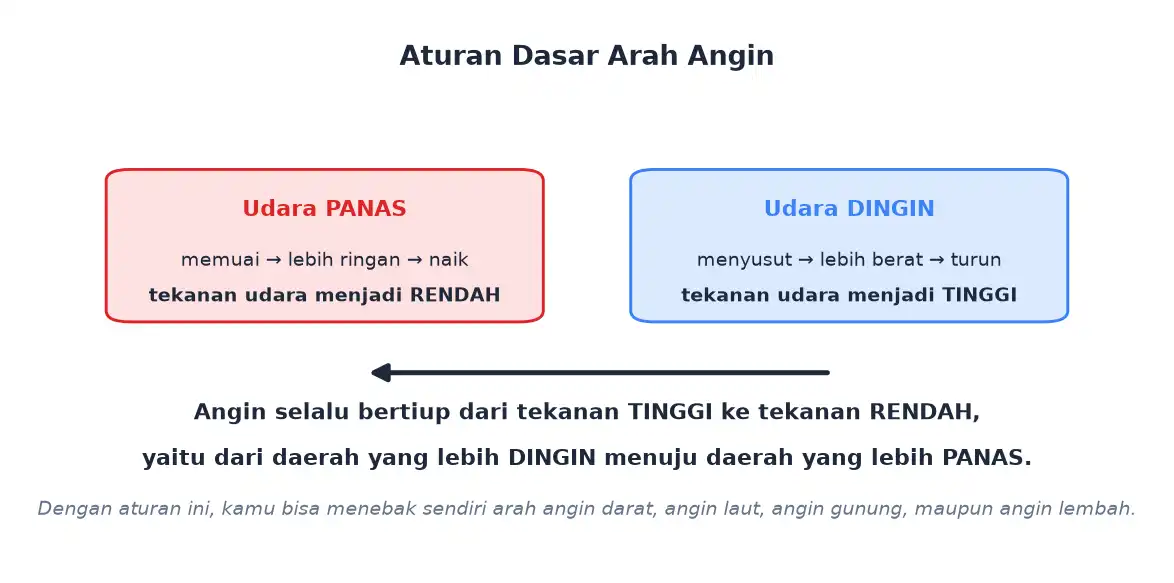 Aturan Dasar Arah Angin

Udara PANAS

memuai → lebih ringan → naik

tekanan udara menjadi RENDAH

Udara DINGIN

menyusut → lebih berat → turun

tekanan udara menjadi TINGGI

Angin selalu bertiup dari tekanan TINGGI ke tekanan RENDAH,

yaitu dari daerah yang lebih DINGIN menuju daerah yang lebih PANAS.

Dengan aturan ini, kamu bisa menebak sendiri arah angin darat, angin laut, angin gunung, maupun angin lembah.